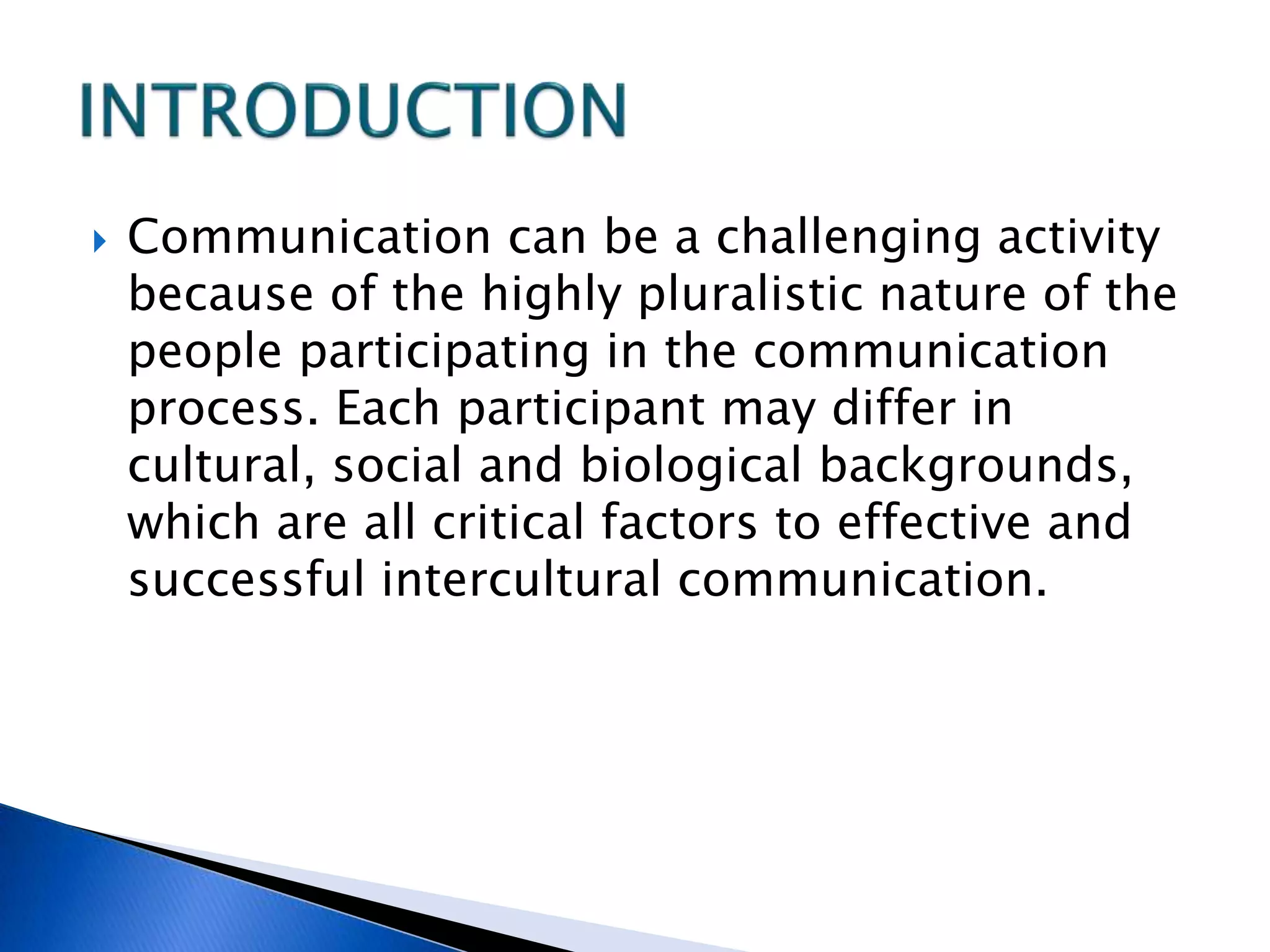 INTRODUCTION

Communication can be a challenging activity because of the highly pluralistic nature of the people participating in the communication process. Each participant may differ in cultural, social and biological backgrounds, which are all critical factors to effective and successful intercultural communication.